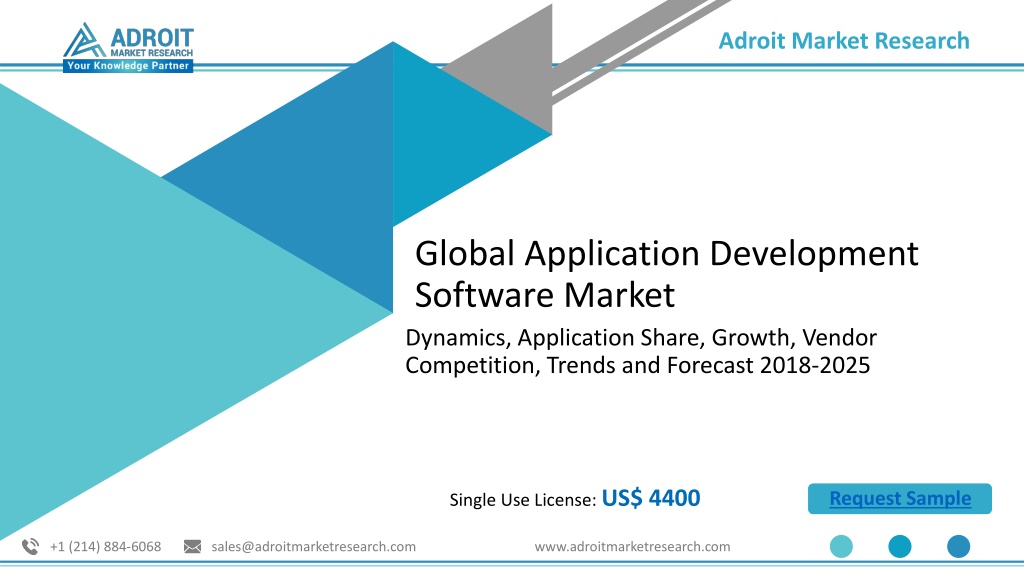 ADROIT
MARKET RESEARCH
Your Knowledge Partner

Adroit Market Research

Global Application Development Software Market

Dynamics, Application Share, Growth, Vendor Competition, Trends and Forecast 2018-2025

Single Use License: US$ 4400

Request Sample

+1 (214) 884-6068 sales@adroitmarketresearch.com www.adroitmarketresearch.com